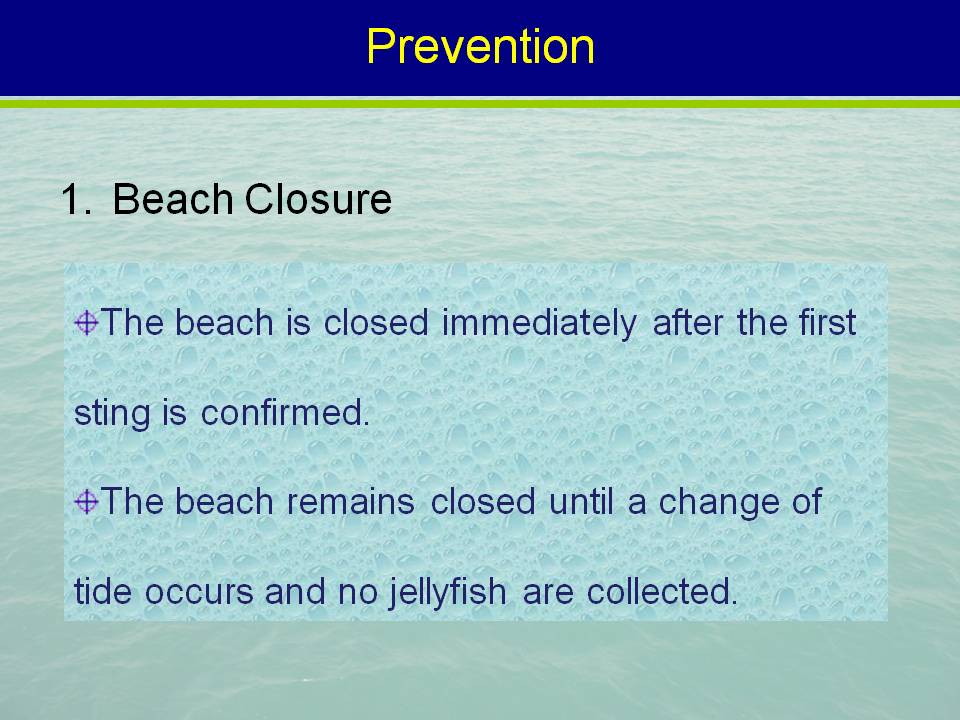 Prevention

1. Beach Closure

The beach is closed immediately after the first sting is confirmed.

The beach remains closed until a change of tide occurs and no jellyfish are collected.